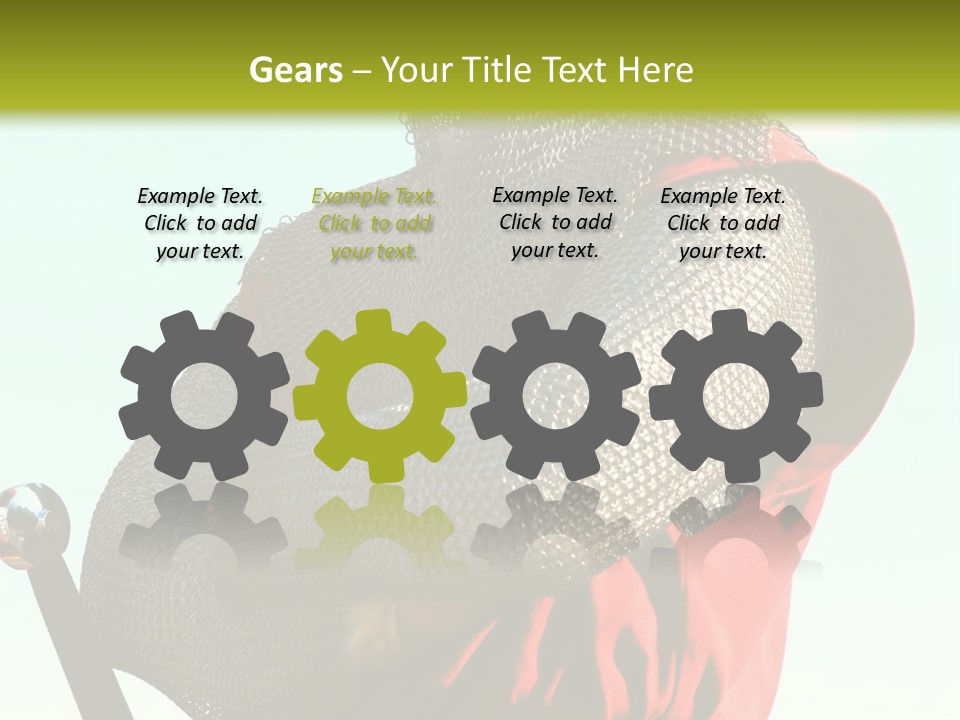 Gears – Your Title Text Here

Example Text. Click to add your text.

Example Text. Click to add your text.

Example Text. Click to add your text.

Example Text. Click to add your text.